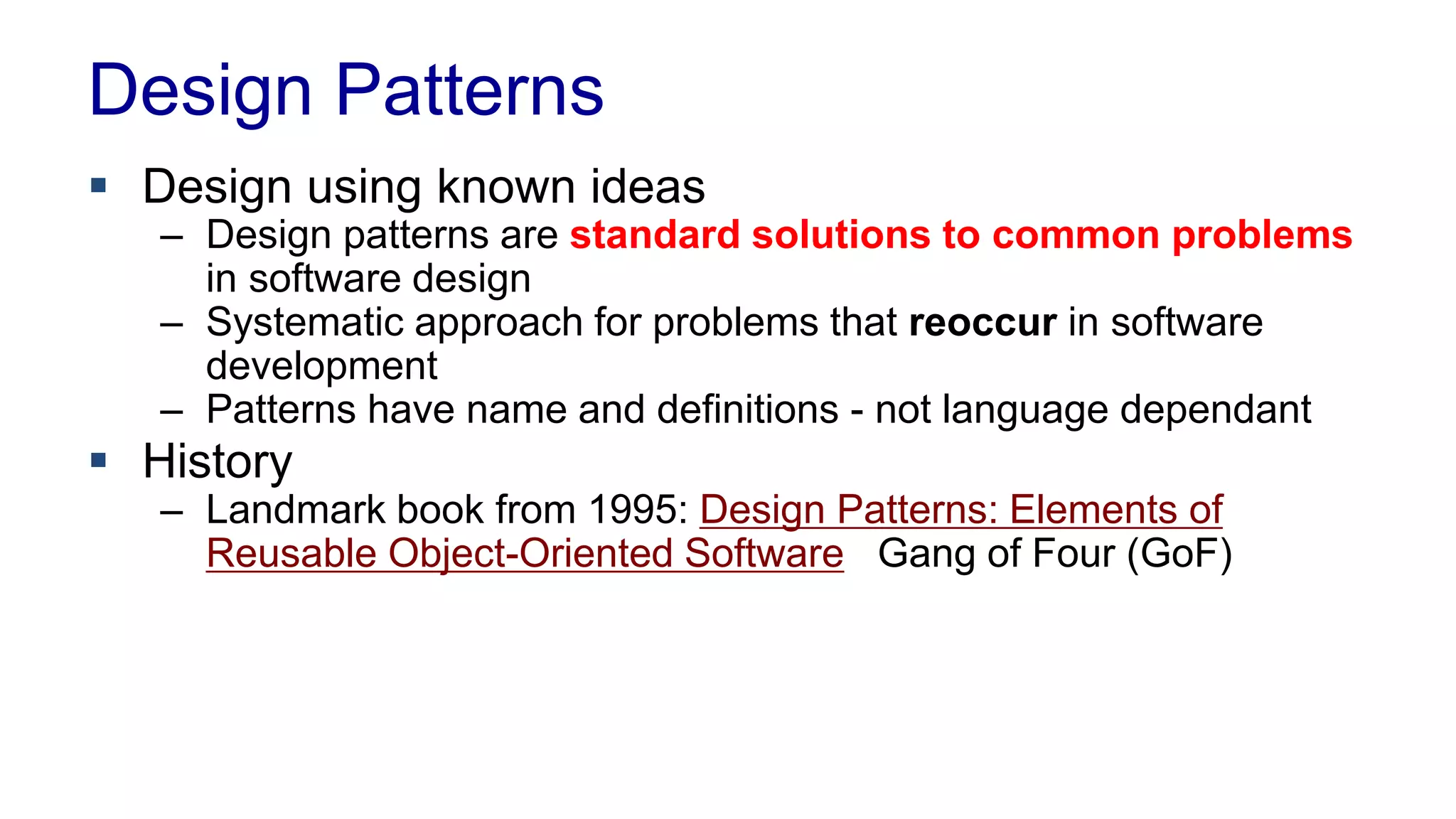 Design Patterns

▪ Design using known ideas
– Design patterns are standard solutions to common problems in software design
– Systematic approach for problems that reoccur in software development
– Patterns have name and definitions - not language dependant

▪ History
– Landmark book from 1995: Design Patterns: Elements of Reusable Object-Oriented Software Gang of Four (GoF)